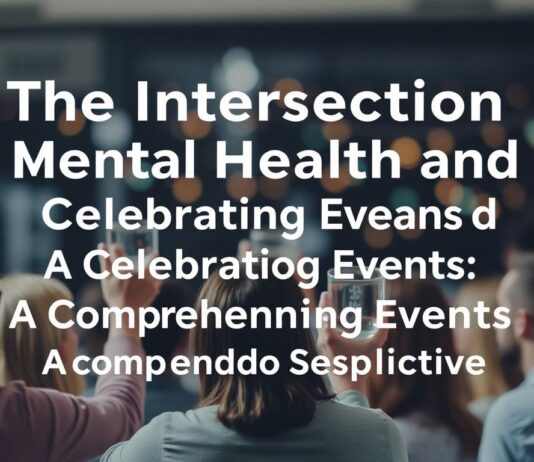 The Intersection
Mental Health and
Celebrating Eveans d
A Celebratiog Events:
A Comprehenning Events
Acompenddo Sesplictive